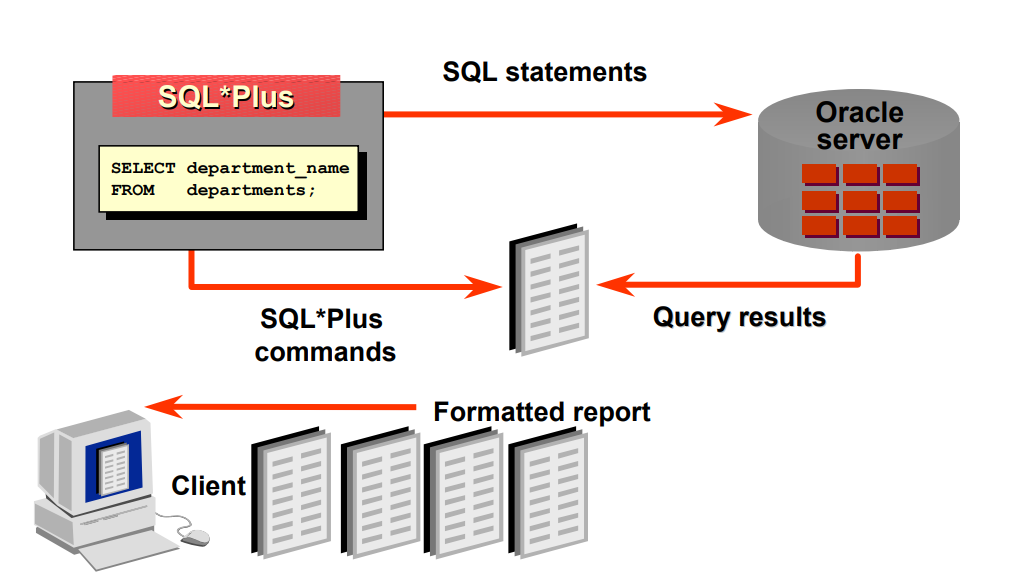 SQL*Plus

SELECT department_name
FROM   departments;

SQL statements

Oracle server

SQL*Plus commands

Query results

Formatted report

Client